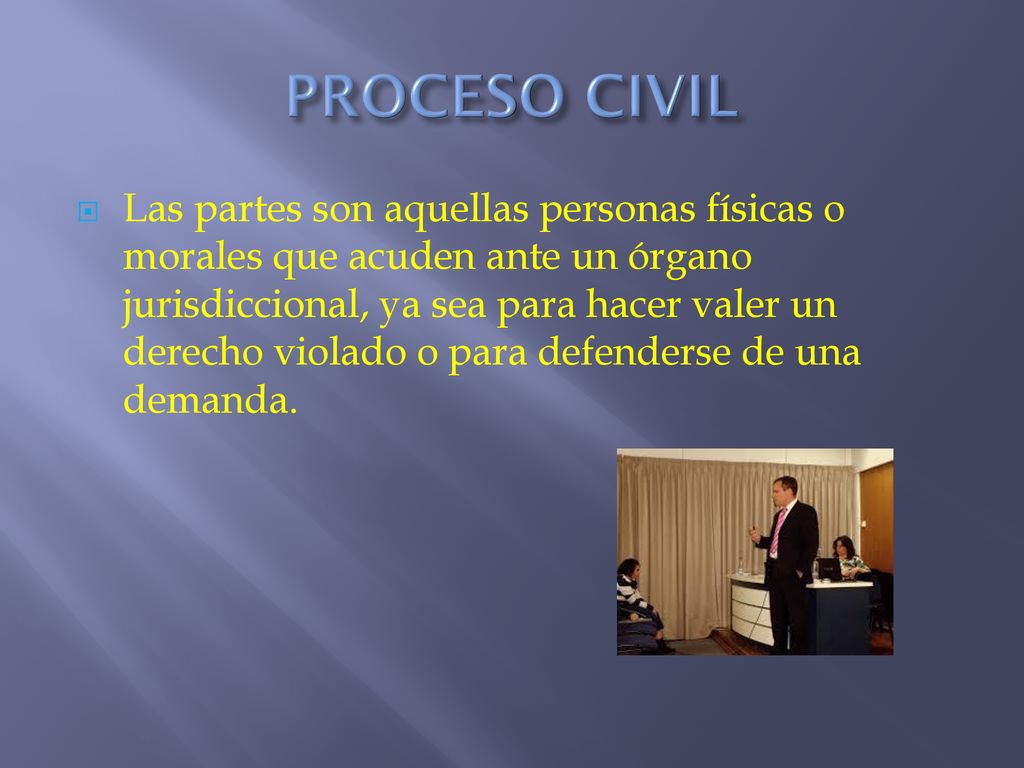 PROCESO CIVIL

Las partes son aquellas personas físicas o morales que acuden ante un órgano jurisdiccional, ya sea para hacer valer un derecho violado o para defenderse de una demanda.